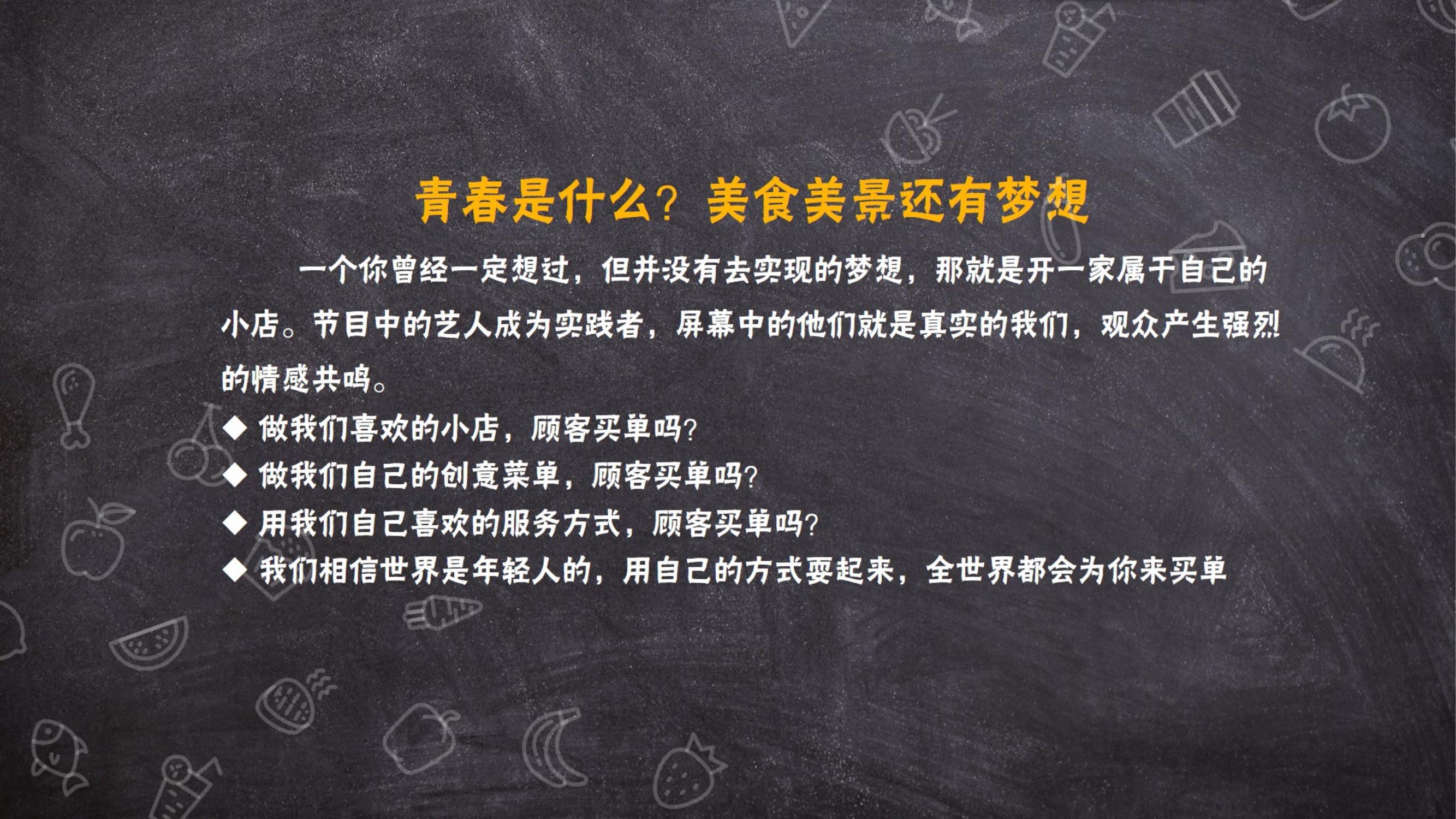 青春是什么？美食美景还有梦想

一个你曾经一定想过，但并没有去实现的梦想，那就是开一家属于自己的小店。节目中的艺人成为实践者，屏幕中的他们就是真实的我们，观众产生强烈的情感共鸣。

◆ 做我们喜欢的小店，顾客买单吗？
◆ 做我们自己的创意菜单，顾客买单吗？
◆ 用我们自己喜欢的服务方式，顾客买单吗？
◆ 我们相信世界是年轻人的，用自己的方式耍起来，全世界都会为你来买单